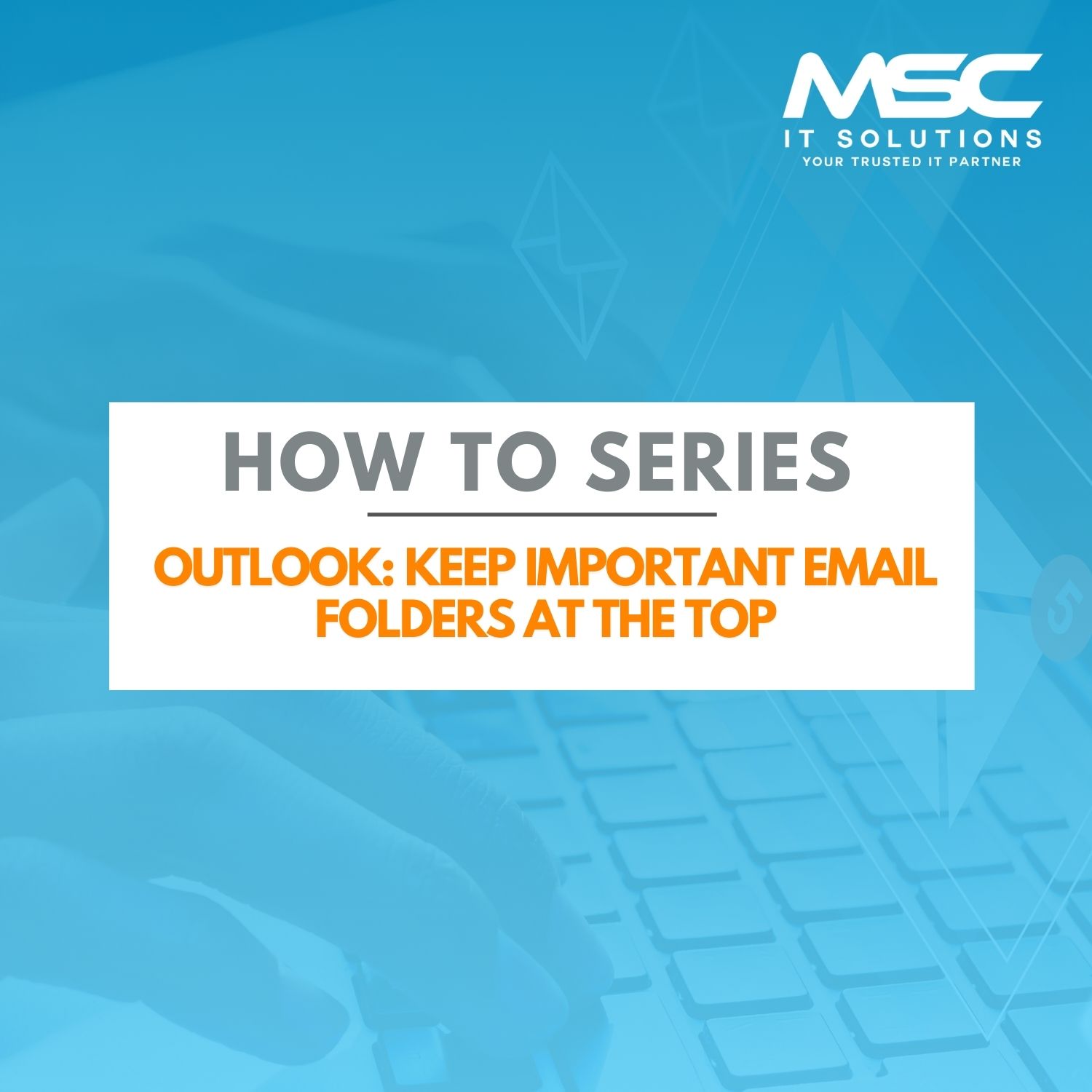 MSC
IT SOLUTIONS
YOUR TRUSTED IT PARTNER

HOW TO SERIES

OUTLOOK: KEEP IMPORTANT EMAIL FOLDERS AT THE TOP